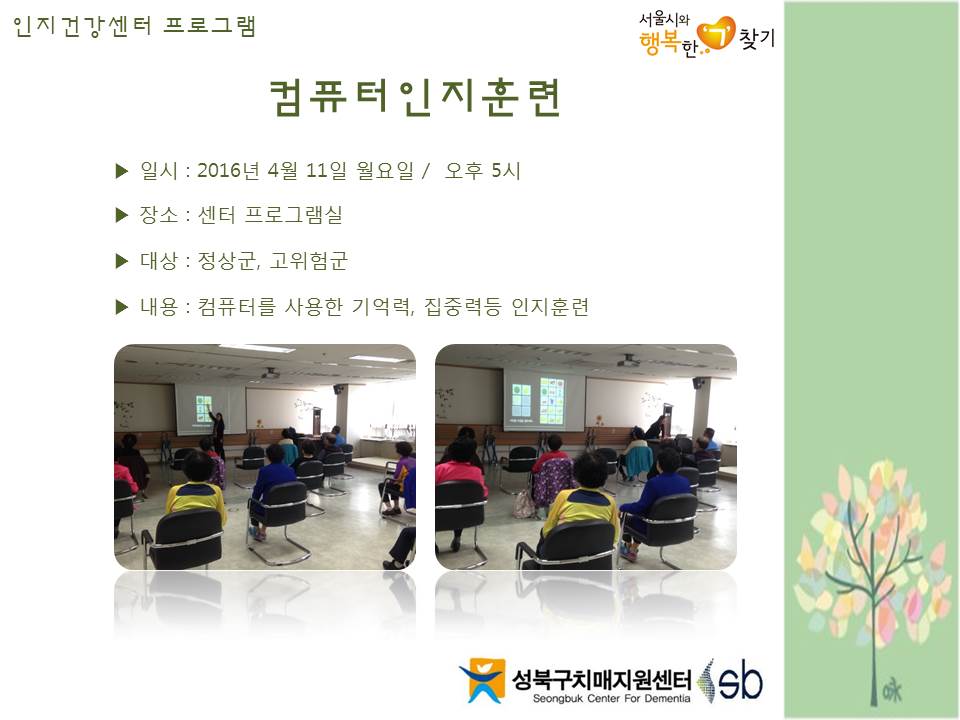 인지건강센터 프로그램

서울시와 행복한 기 찾기

컴퓨터인지훈련

▶ 일시 : 2016년 4월 11일 월요일 / 오후 5시

▶ 장소 : 센터 프로그램실

▶ 대상 : 정상군, 고위험군

▶ 내용 : 컴퓨터를 사용한 기억력, 집중력등 인지훈련

성북구치매지원센터
Seongbuk Center For Dementia
sb